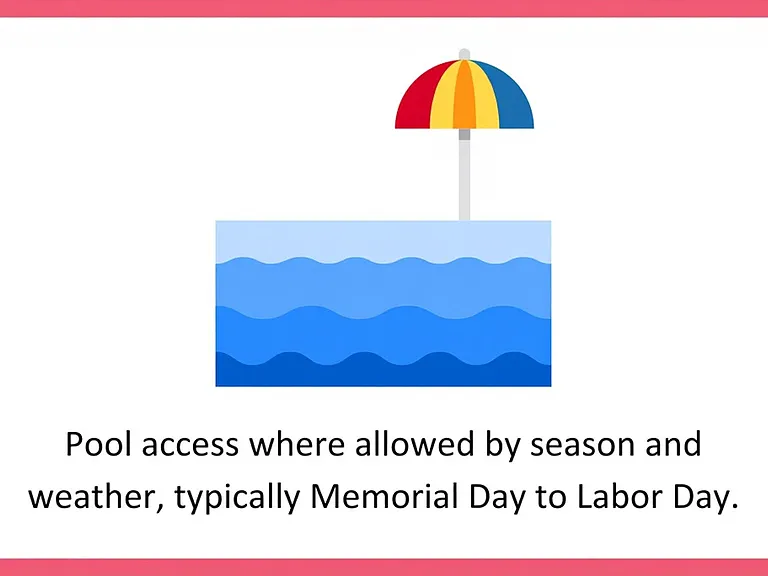 Pool access where allowed by season and weather, typically Memorial Day to Labor Day.